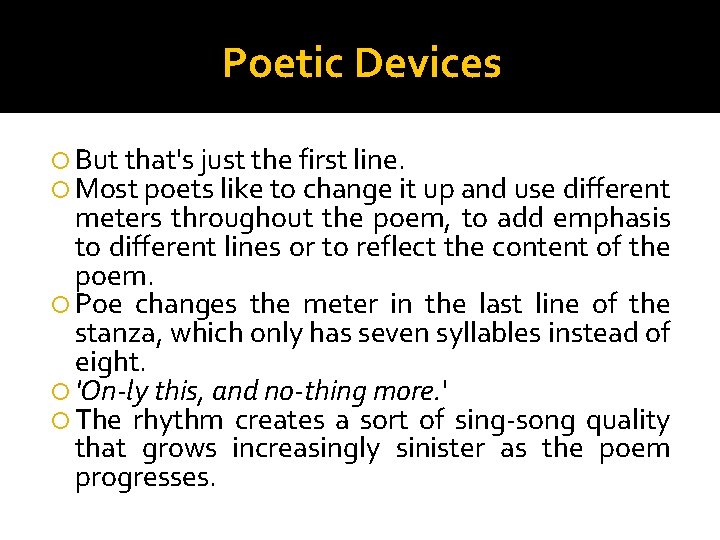 Poetic Devices

But that's just the first line.

Most poets like to change it up and use different meters throughout the poem, to add emphasis to different lines or to reflect the content of the poem.

Poe changes the meter in the last line of the stanza, which only has seven syllables instead of eight.

'On-ly this, and no-thing more.'

The rhythm creates a sort of sing-song quality that grows increasingly sinister as the poem progresses.